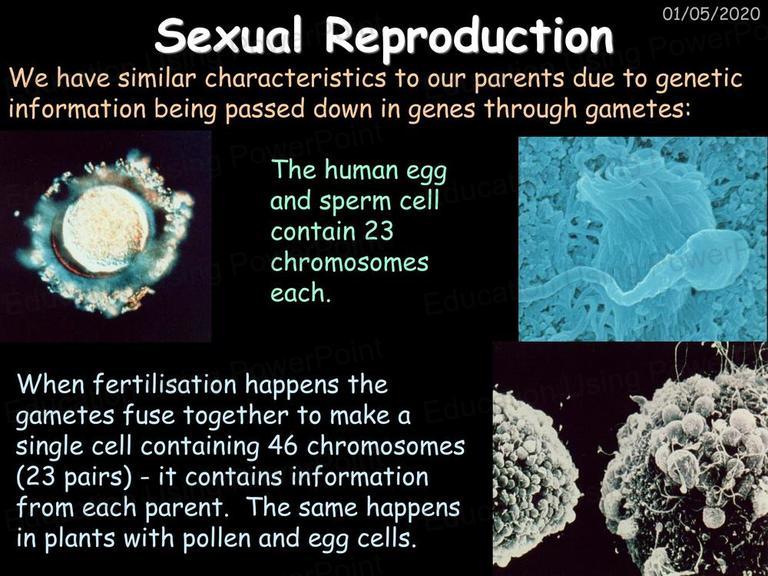 01/05/2020

Sexual Reproduction

We have similar characteristics to our parents due to genetic information being passed down in genes through gametes:

The human egg and sperm cell contain 23 chromosomes each.

When fertilisation happens the gametes fuse together to make a single cell containing 46 chromosomes (23 pairs) - it contains information from each parent. The same happens in plants with pollen and egg cells.